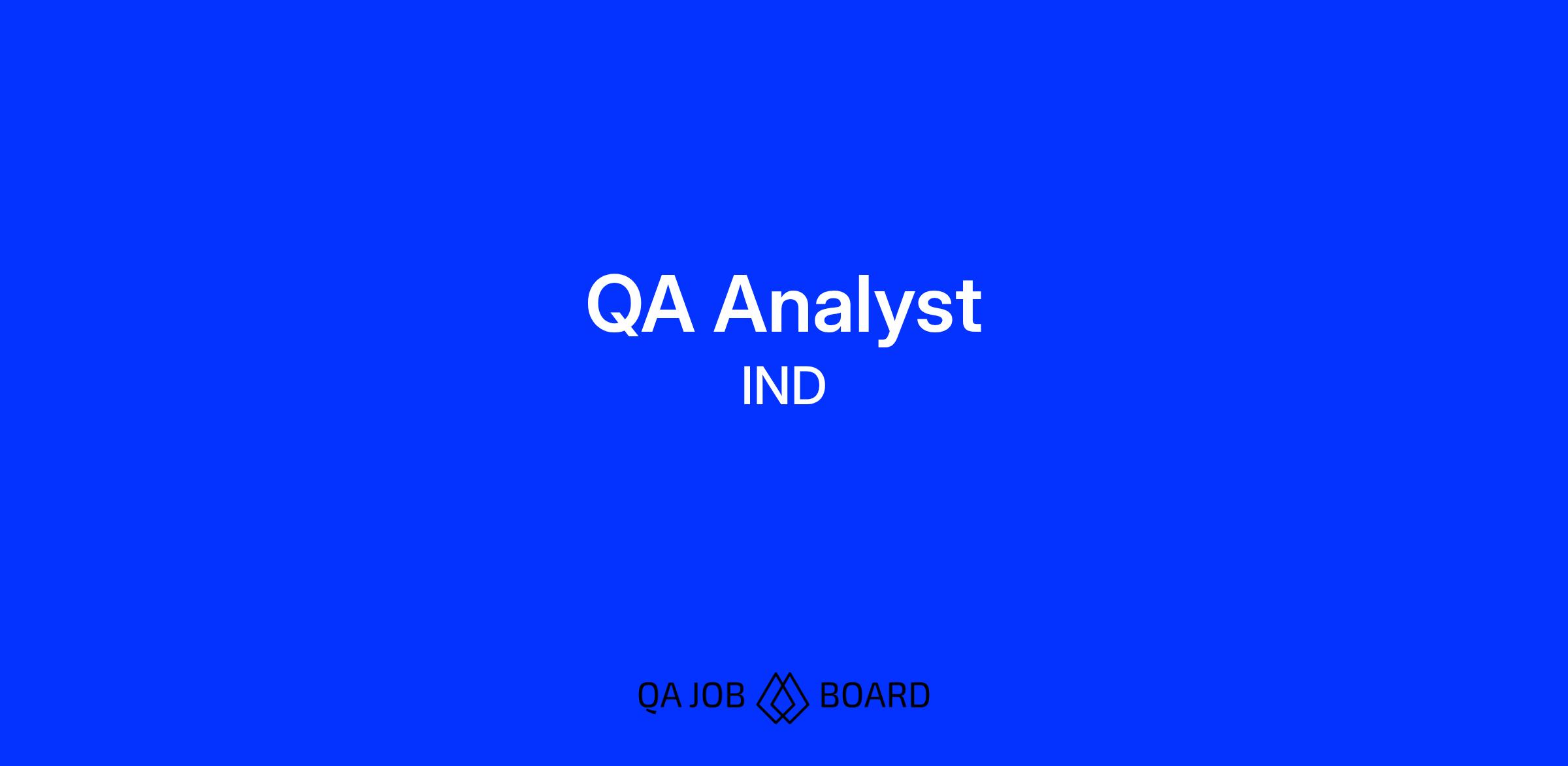 QA Analyst
IND

QA JOB BOARD